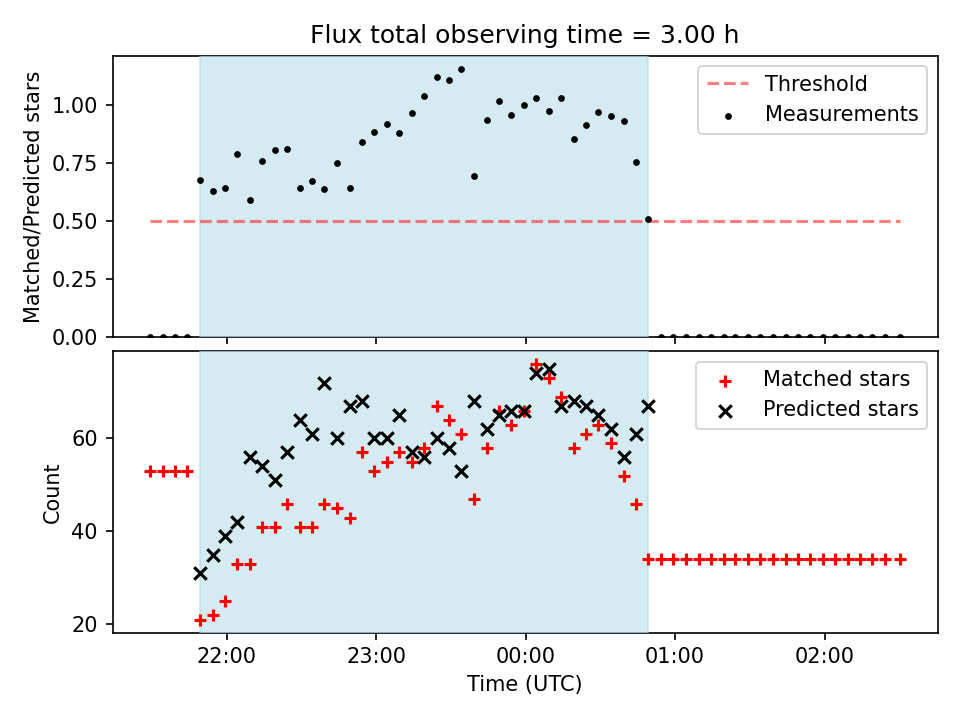 Flux total observing time = 3.00 h

Matched/Predicted stars

1.00
0.75
0.50
0.25
0.00

Threshold
Measurements

Count

60
40
20

Matched stars
Predicted stars

22:00
23:00
00:00
01:00
02:00

Time (UTC)